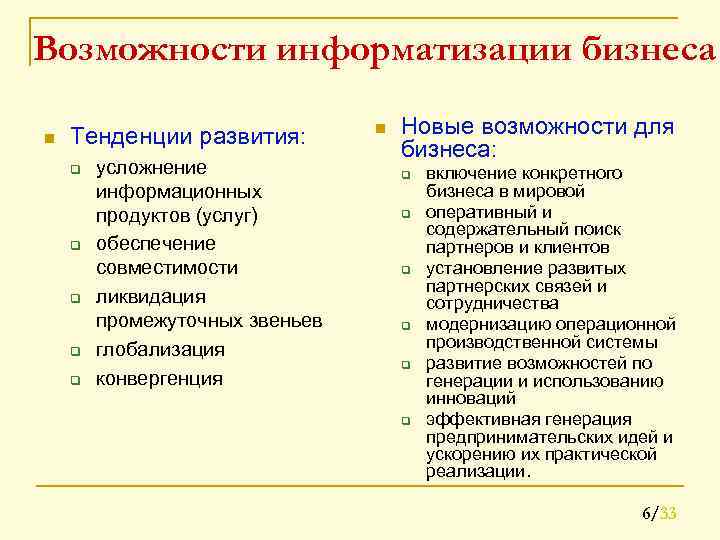 Возможности информатизации бизнеса

Тенденции развития:

усложнение информационных продуктов (услуг)

обеспечение совместимости

ликвидация промежуточных звеньев

глобализация

конвергенция

Новые возможности для бизнеса:

включение конкретного бизнеса в мировой

оперативный и содержательный поиск партнеров и клиентов

установление развитых партнерских связей и сотрудничества

модернизацию операционной производственной системы

развитие возможностей по генерации и использованию инноваций

эффективная генерация предпринимательских идей и ускорению их практической реализации.

6/33